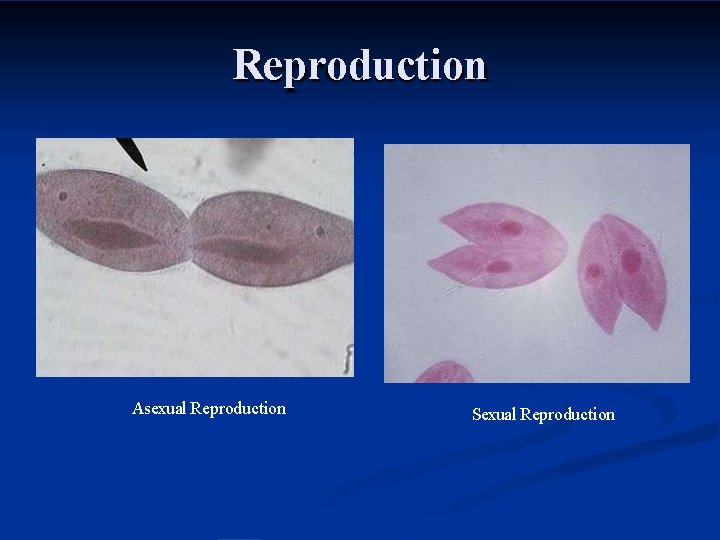 Reproduction

Asexual Reproduction

Sexual Reproduction